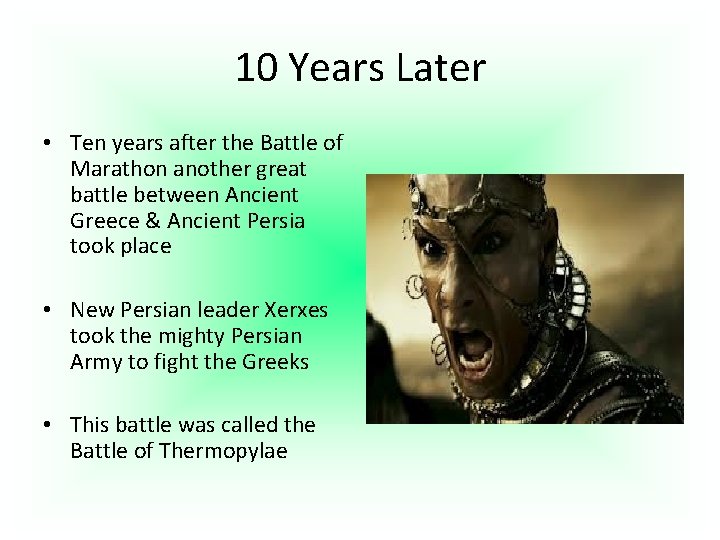 10 Years Later

• Ten years after the Battle of Marathon another great battle between Ancient Greece & Ancient Persia took place

• New Persian leader Xerxes took the mighty Persian Army to fight the Greeks

• This battle was called the Battle of Thermopylae